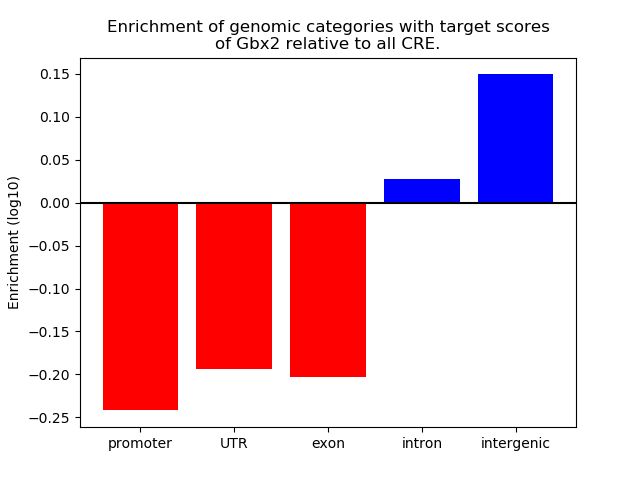 Enrichment of genomic categories with target scores of Gbx2 relative to all CRE.

Enrichment (log10)

0.15
0.10
0.05
0.00
−0.05
−0.10
−0.15
−0.20
−0.25

promoter
UTR
exon
intron
intergenic